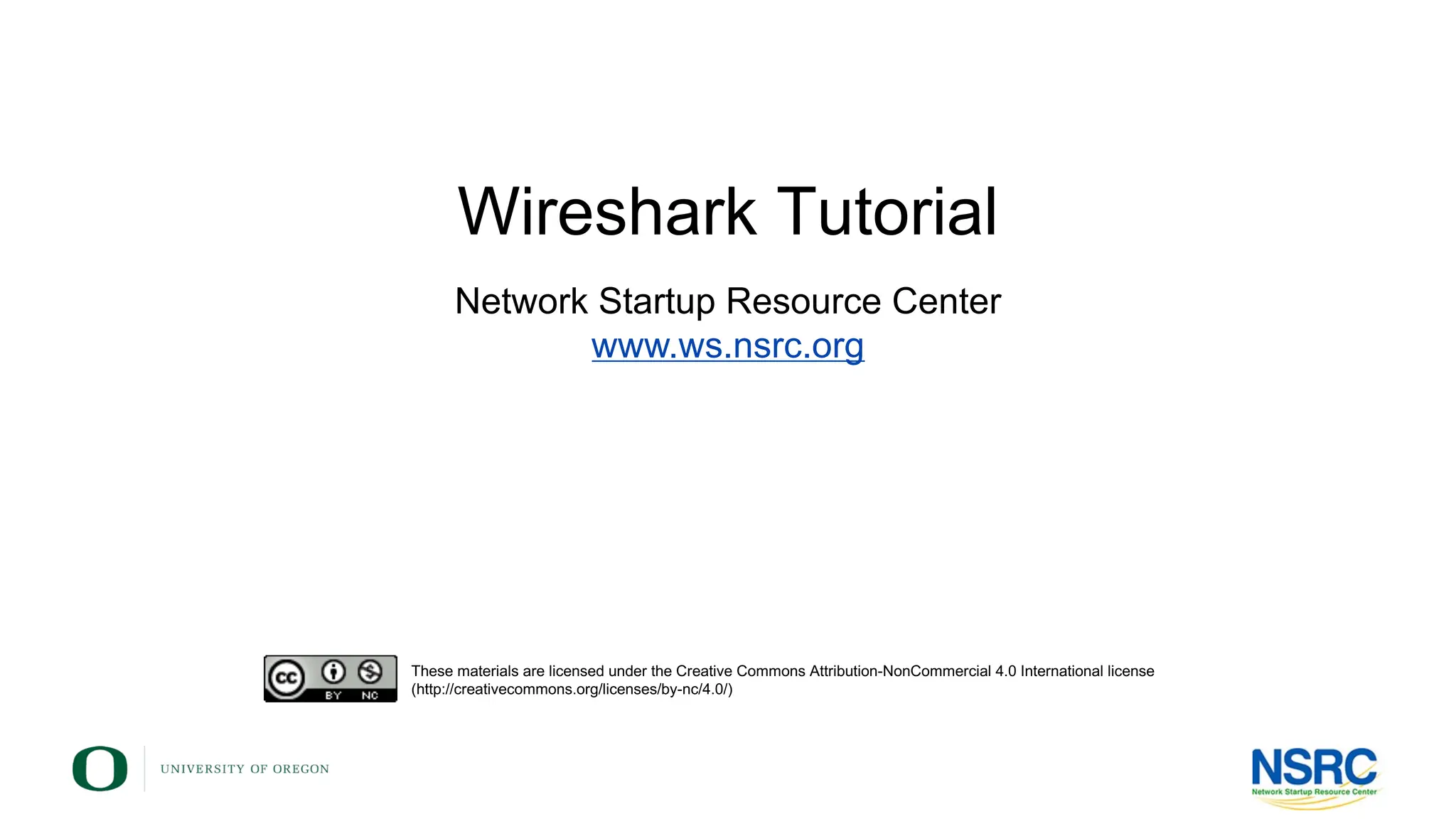 Wireshark Tutorial

Network Startup Resource Center
www.ws.nsrc.org

cc BY NC

These materials are licensed under the Creative Commons Attribution-NonCommercial 4.0 International license (http://creativecommons.org/licenses/by-nc/4.0/)

O UNIVERSITY OF OREGON

NSRC
Network Startup Resource Center